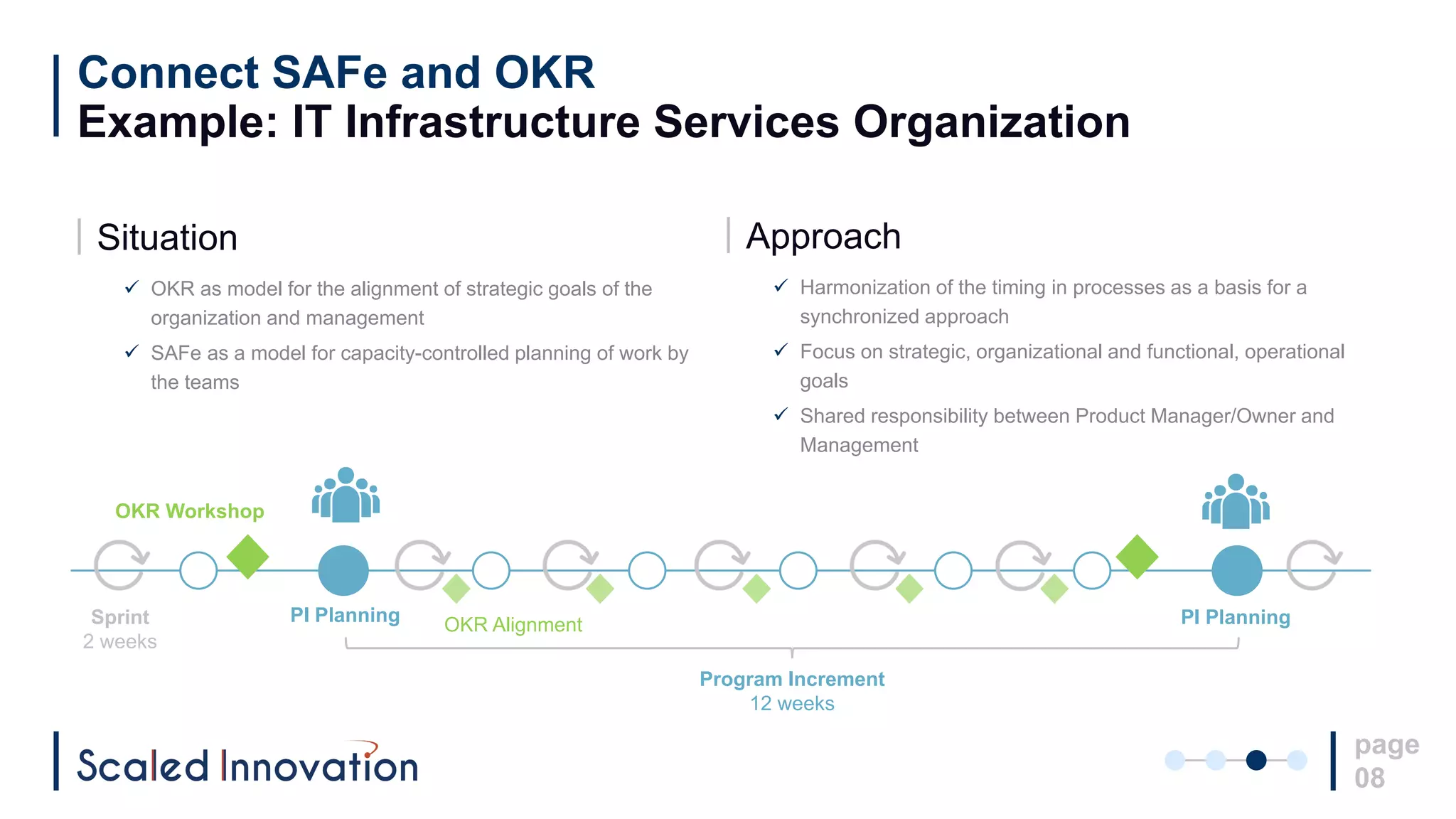 Connect SAFe and OKR
Example: IT Infrastructure Services Organization

Situation

✓ OKR as model for the alignment of strategic goals of the organization and management

✓ SAFe as a model for capacity-controlled planning of work by the teams

Approach

✓ Harmonization of the timing in processes as a basis for a synchronized approach

✓ Focus on strategic, organizational and functional, operational goals

✓ Shared responsibility between Product Manager/Owner and Management

OKR Workshop

Sprint
2 weeks

PI Planning

OKR Alignment

PI Planning

Program Increment
12 weeks

Scaled Innovation

page
08